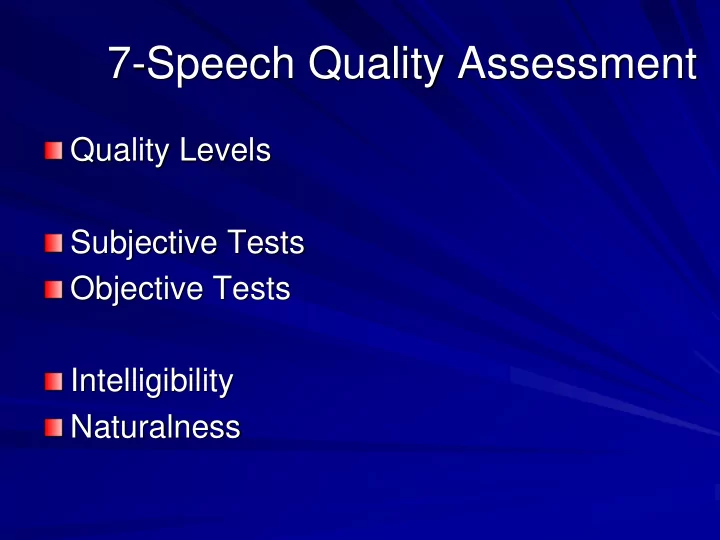 7-Speech Quality Assessment

Quality Levels

Subjective Tests
Objective Tests

Intelligibility
Naturalness